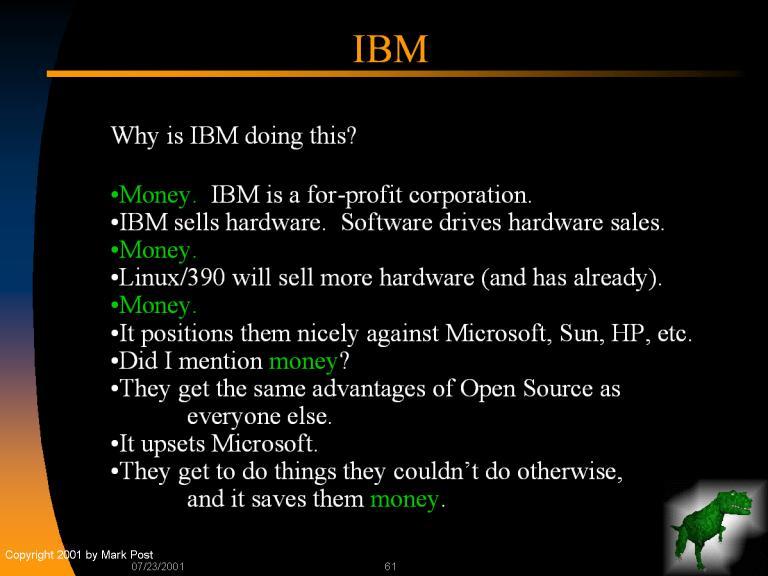 IBM

Why is IBM doing this?

•Money. IBM is a for-profit corporation.
•IBM sells hardware. Software drives hardware sales.
•Money.
•Linux/390 will sell more hardware (and has already).
•Money.
•It positions them nicely against Microsoft, Sun, HP, etc.
•Did I mention money?
•They get the same advantages of Open Source as everyone else.
•It upsets Microsoft.
•They get to do things they couldn't do otherwise, and it saves them money.

Copyright 2001 by Mark Post
07/23/2001
61